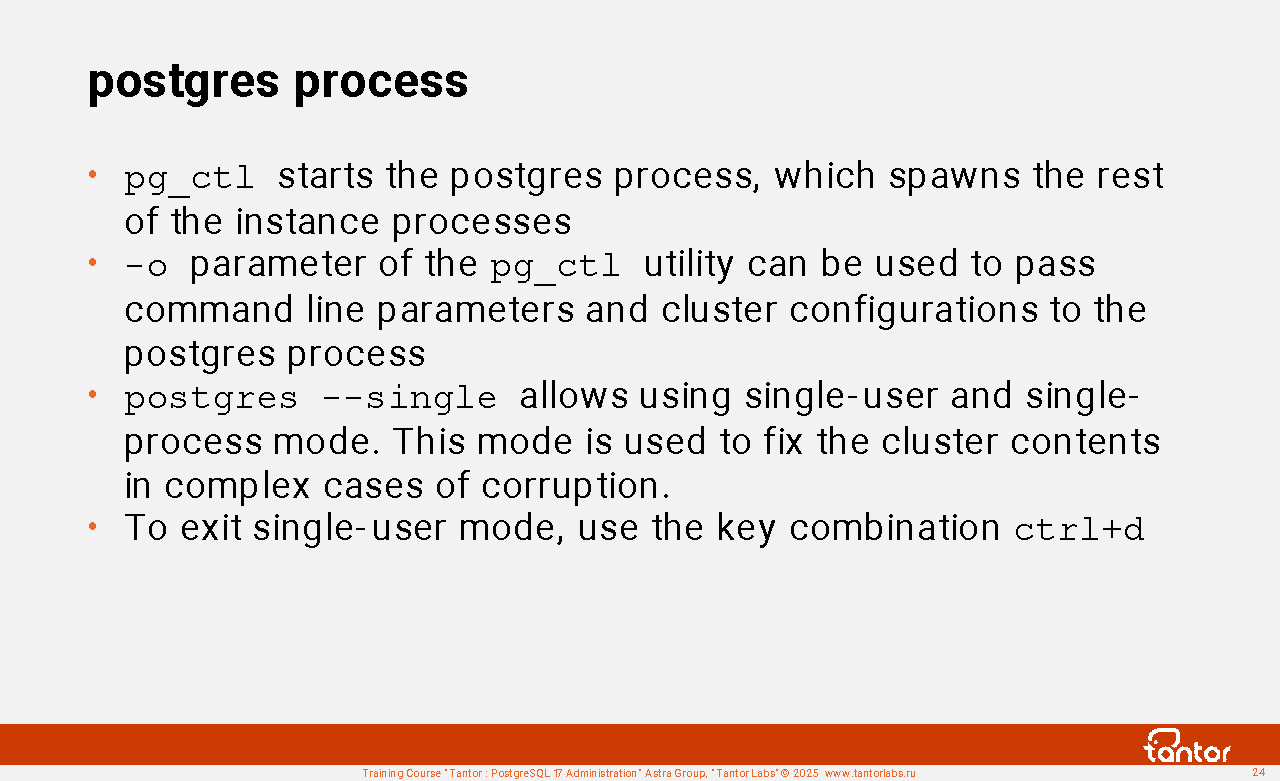 postgres process

• pg_ctl starts the postgres process, which spawns the rest of the instance processes
• -o parameter of the pg_ctl utility can be used to pass command line parameters and cluster configurations to the postgres process
• postgres --single allows using single-user and single-process mode. This mode is used to fix the cluster contents in complex cases of corruption.
• To exit single-user mode, use the key combination ctrl+d

tantor

Training Course "Tantor : PostgreSQL 17 Administration" Astra Group, "Tantor Labs" © 2025 www.tantorlabs.ru

24